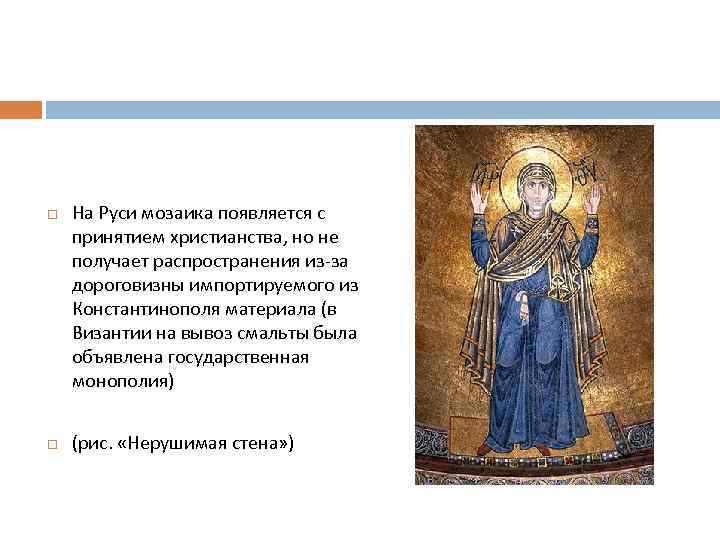 На Руси мозаика появляется с принятием христианства, но не получает распространения из-за дороговизны импортируемого из Константинополя материала (в Византии на вывоз смальты была объявлена государственная монополия)

(рис. «Нерушимая стена»)